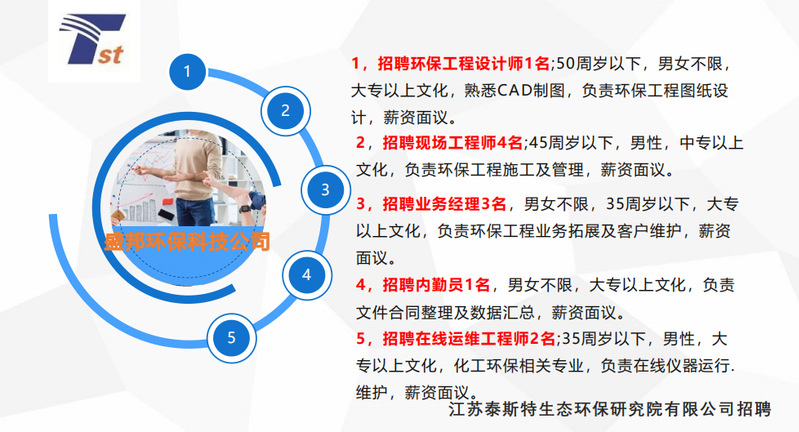 Tst

1

2

3

4

5

盛邦环保科技公司

1，招聘环保工程设计师1名;50周岁以下，男女不限，大专以上文化，熟悉CAD制图，负责环保工程图纸设计，薪资面议。

2，招聘现场工程师4名;45周岁以下，男性，中专以上文化，负责环保工程施工及管理，薪资面议。

3，招聘业务经理3名，男女不限，35周岁以下，大专以上文化，负责环保工程业务拓展及客户维护，薪资面议。

4，招聘内勤员1名，男女不限，大专以上文化，负责文件合同整理及数据汇总，薪资面议。

5，招聘在线运维工程师2名;35周岁以下，男性，大专以上文化，化工环保相关专业，负责在线仪器运行.维护，薪资面议。

江苏泰斯特生态环保研究院有限公司招聘